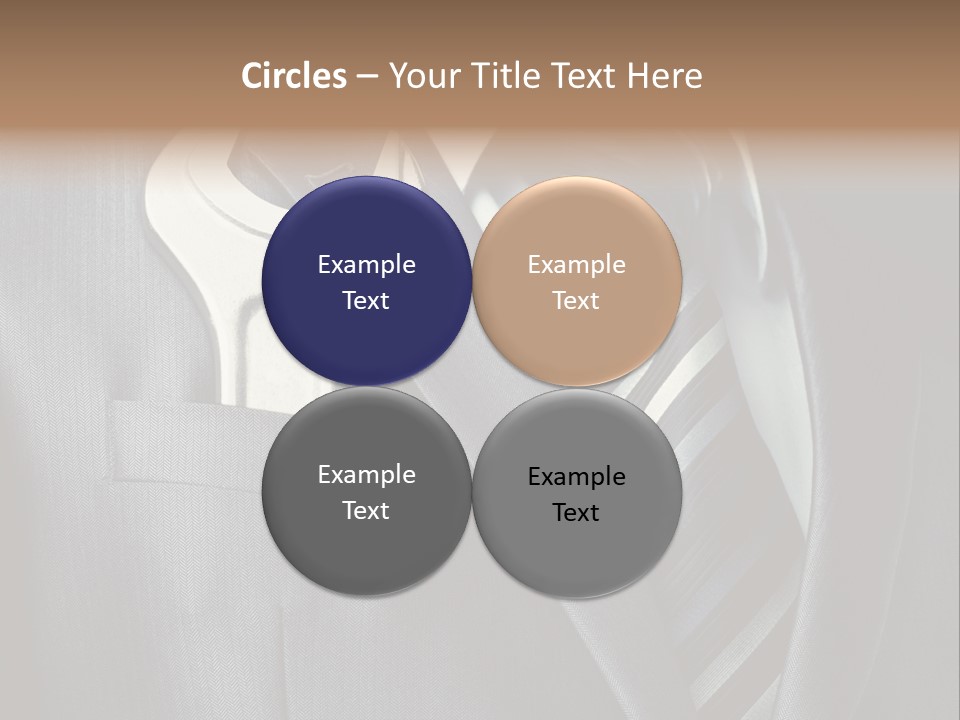 Circles – Your Title Text Here

Example Text

Example Text

Example Text

Example Text